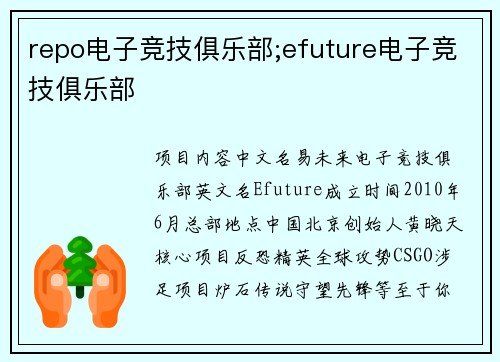 repo电子竞技俱乐部;efuture电子竞技俱乐部

项目内容中文名易未来电子竞技俱乐部英文名Efuture成立时间2010年6月总部地点中国北京创始人黄晓天核心项目反恐精英全球攻势CSGO涉足项目炉石传说守望先锋等至于你